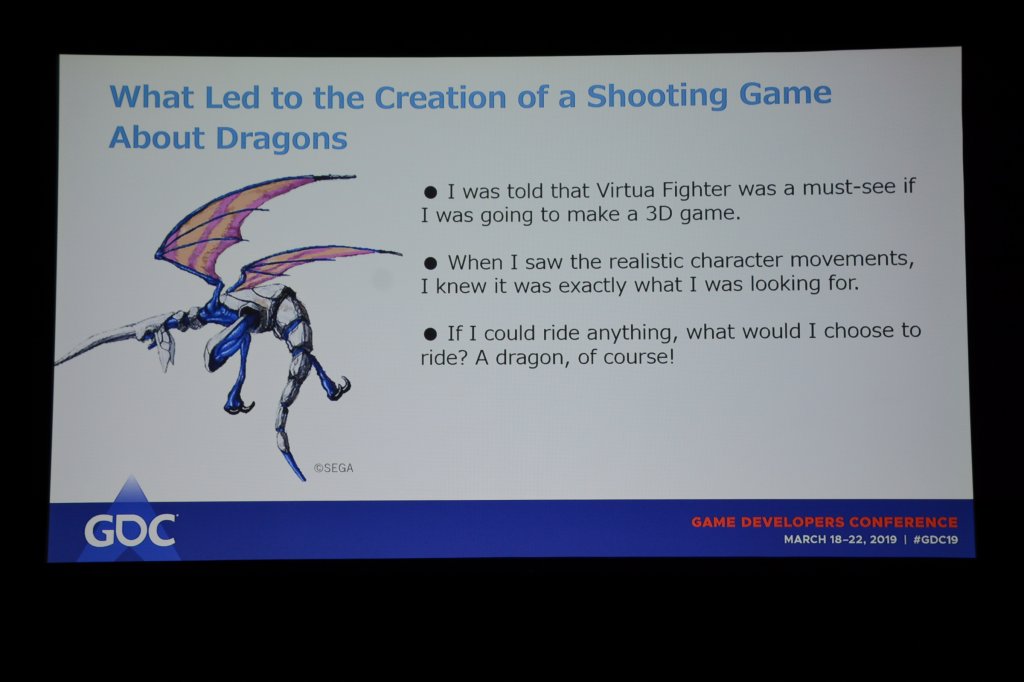 What Led to the Creation of a Shooting Game About Dragons

● I was told that Virtua Fighter was a must-see if I was going to make a 3D game.

● When I saw the realistic character movements, I knew it was exactly what I was looking for.

● If I could ride anything, what would I choose to ride? A dragon, of course!

©SEGA

GDC

GAME DEVELOPERS CONFERENCE
MARCH 18–22, 2019 | #GDC19